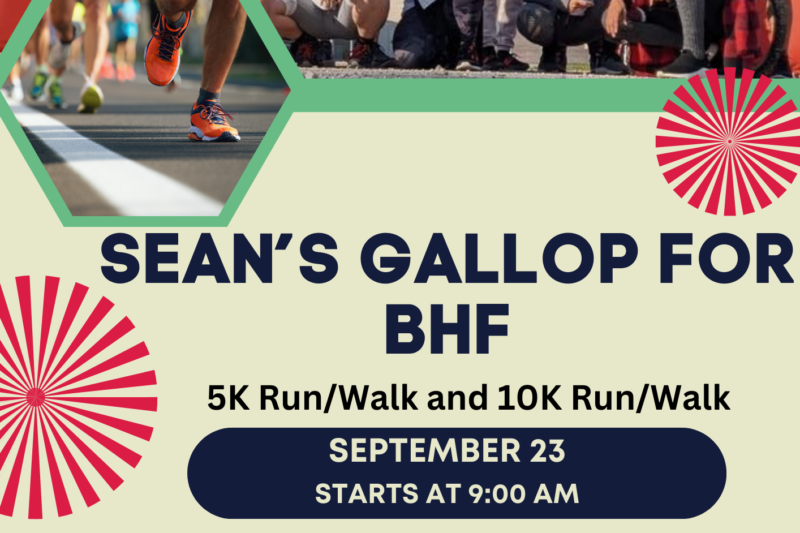 SEAN'S GALLOP FOR BHF

5K Run/Walk and 10K Run/Walk

SEPTEMBER 23

STARTS AT 9:00 AM